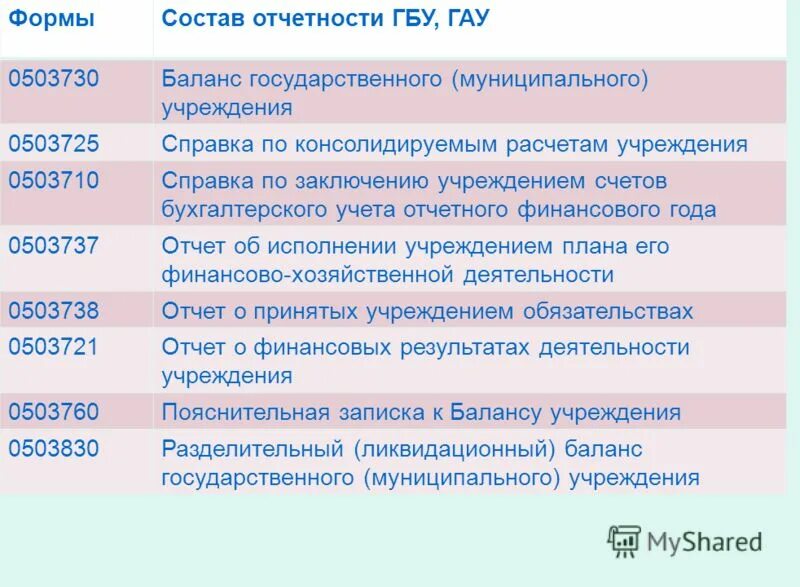 | Формы | Состав отчетности ГБУ, ГАУ |
|---|---|
| 0503730 | Баланс государственного (муниципального) учреждения |
| 0503725 | Справка по консолидируемым расчетам учреждения |
| 0503710 | Справка по заключению учреждением счетов бухгалтерского учета отчетного финансового года |
| 0503737 | Отчет об исполнении учреждением плана его финансово-хозяйственной деятельности |
| 0503738 | Отчет о принятых учреждением обязательствах |
| 0503721 | Отчет о финансовых результатах деятельности учреждения |
| 0503760 | Пояснительная записка к Балансу учреждения |
| 0503830 | Разделительный (ликвидационный) баланс государственного (муниципального) учреждения |

MyShared